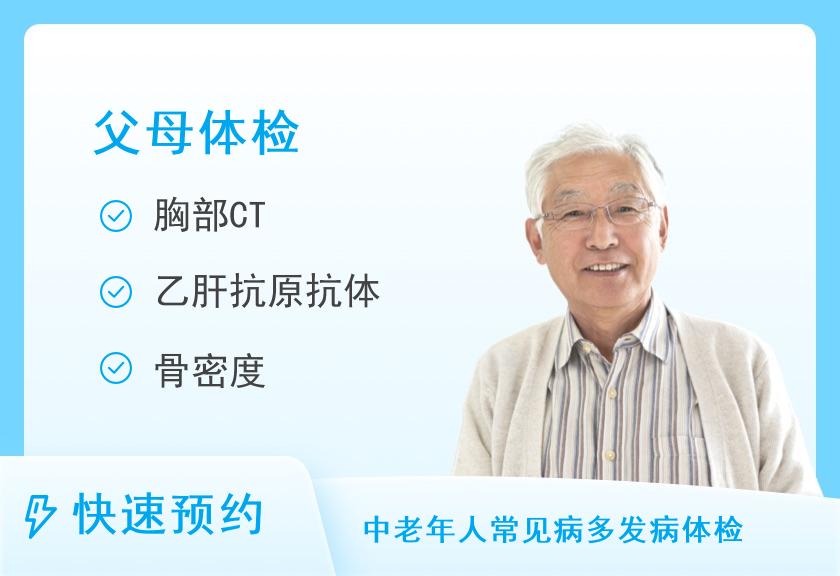 父母体检

胸部CT

乙肝抗原抗体

骨密度

快速预约

中老年人常见病多发病体检